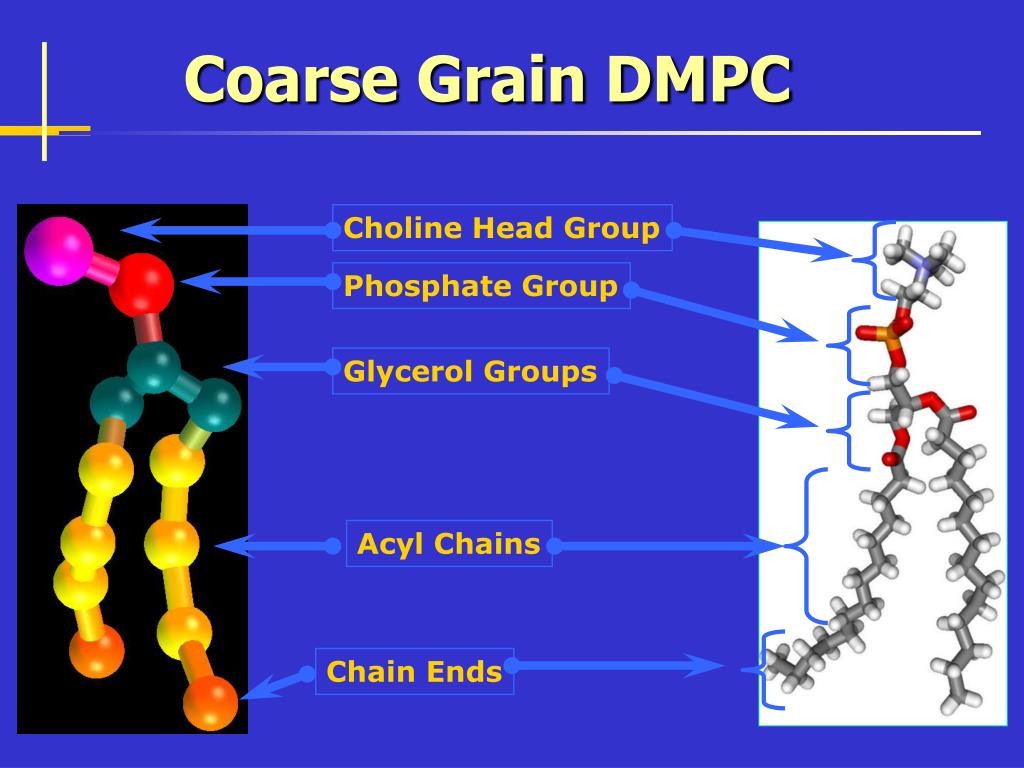 Coarse Grain DMPC

Choline Head Group

Phosphate Group

Glycerol Groups

Acyl Chains

Chain Ends